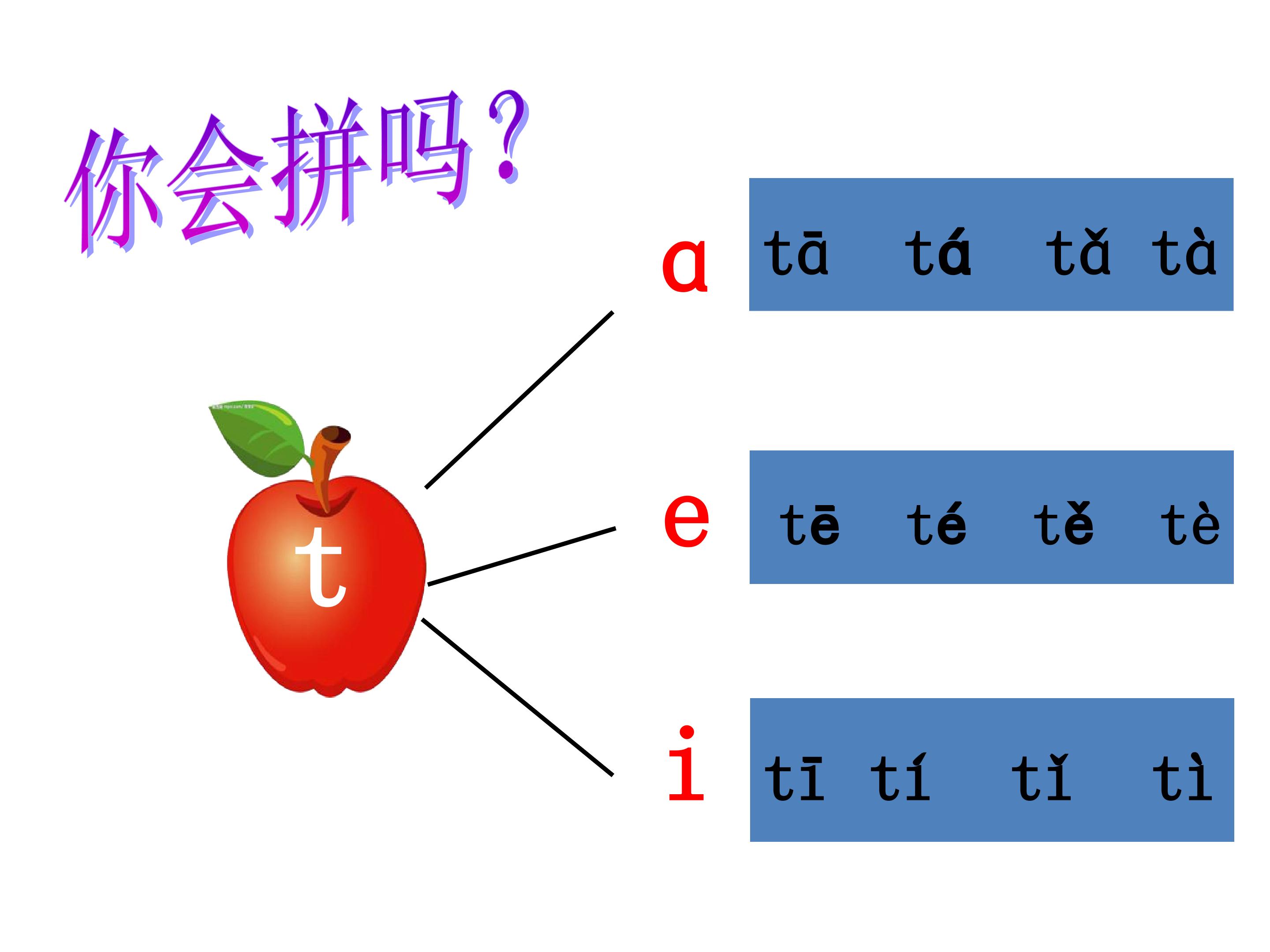 你会拼吗？

t

ɑ
tā tá tǎ tà

e
tē té tě tè

i
tī tí tǐ tì